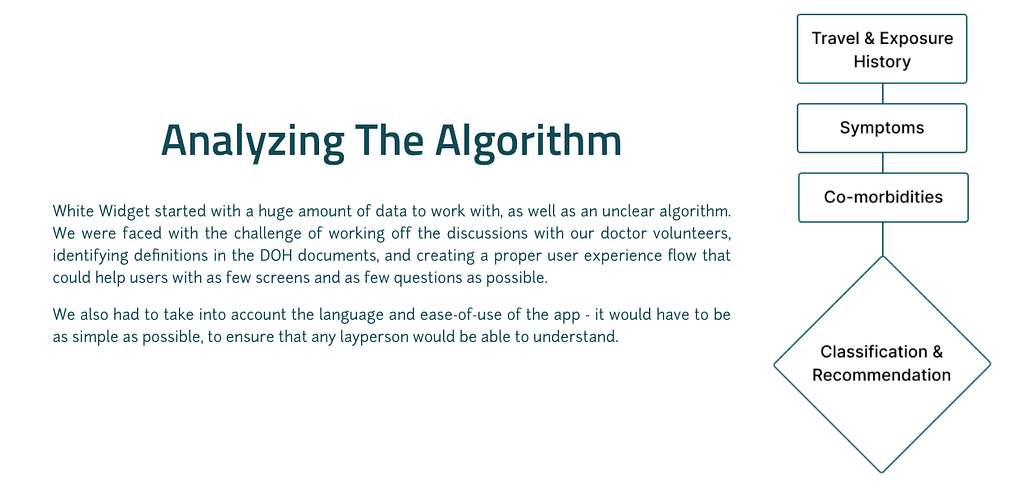 Analyzing The Algorithm

White Widget started with a huge amount of data to work with, as well as an unclear algorithm. We were faced with the challenge of working off the discussions with our doctor volunteers, identifying definitions in the DOH documents, and creating a proper user experience flow that could help users with as few screens and as few questions as possible.

We also had to take into account the language and ease-of-use of the app - it would have to be as simple as possible, to ensure that any layperson would be able to understand.

Travel & Exposure History

Symptoms

Co-morbidities

Classification & Recommendation